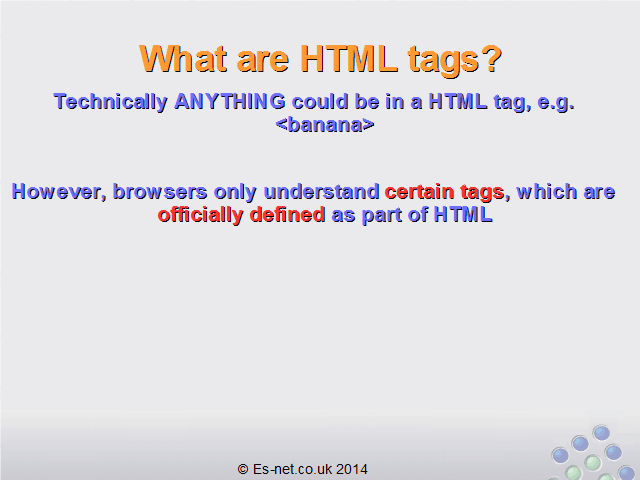 What are HTML tags?

Technically ANYTHING could be in a HTML tag, e.g. <banana>

However, browsers only understand certain tags, which are officially defined as part of HTML

© Es-net.co.uk 2014